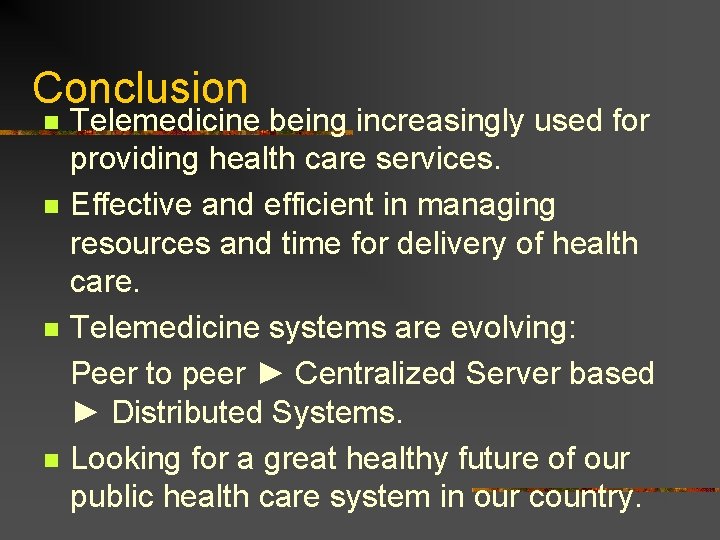 Conclusion

- Telemedicine being increasingly used for providing health care services.
- Effective and efficient in managing resources and time for delivery of health care.
- Telemedicine systems are evolving:

Peer to peer ► Centralized Server based ► Distributed Systems.

- Looking for a great healthy future of our public health care system in our country.